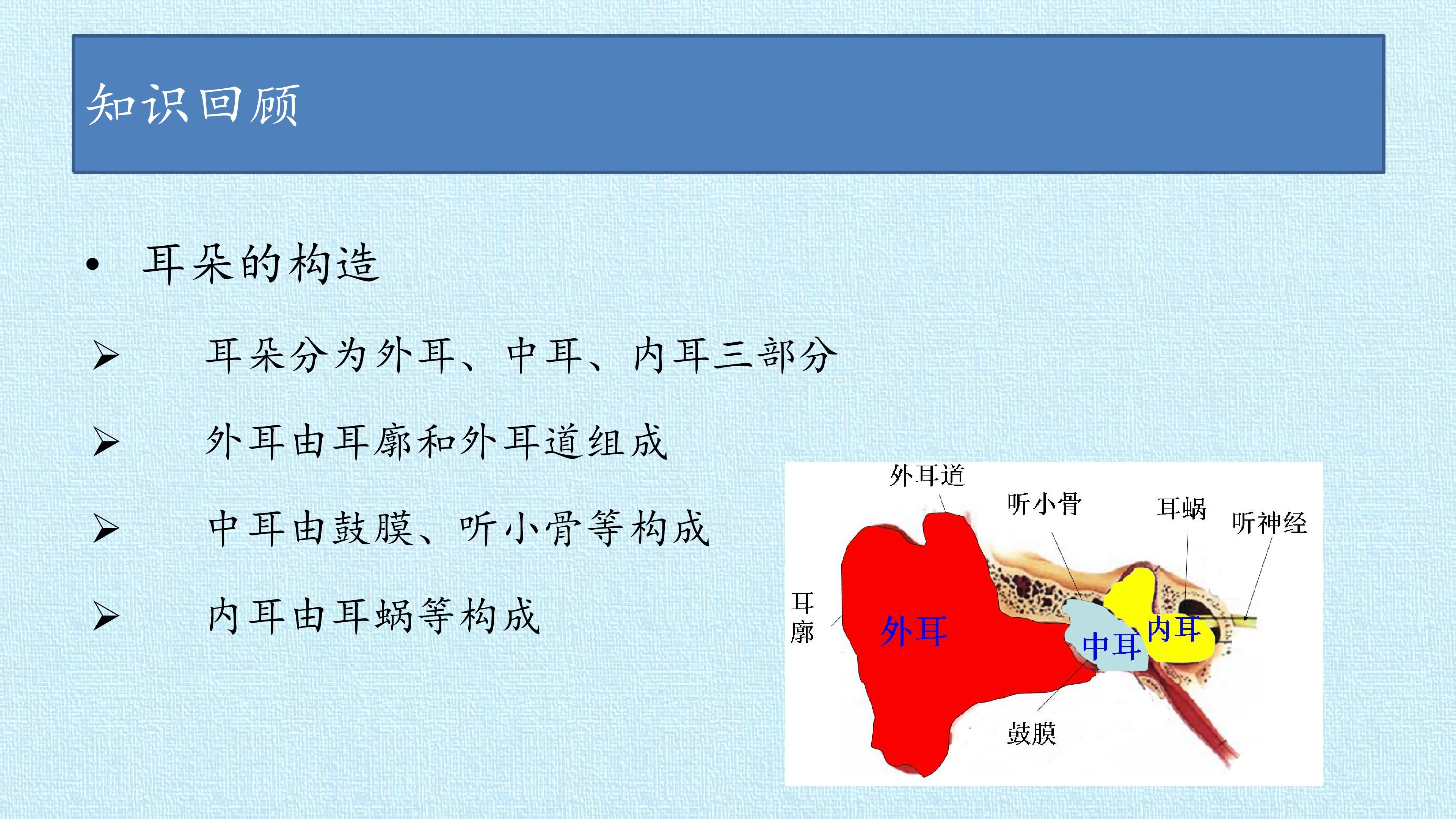 知识回顾

• 耳朵的构造

➢ 耳朵分为外耳、中耳、内耳三部分

➢ 外耳由耳廓和外耳道组成

➢ 中耳由鼓膜、听小骨等构成

➢ 内耳由耳蜗等构成

外耳道
听小骨
耳蜗
听神经
耳廓
外耳
中耳
内耳
鼓膜